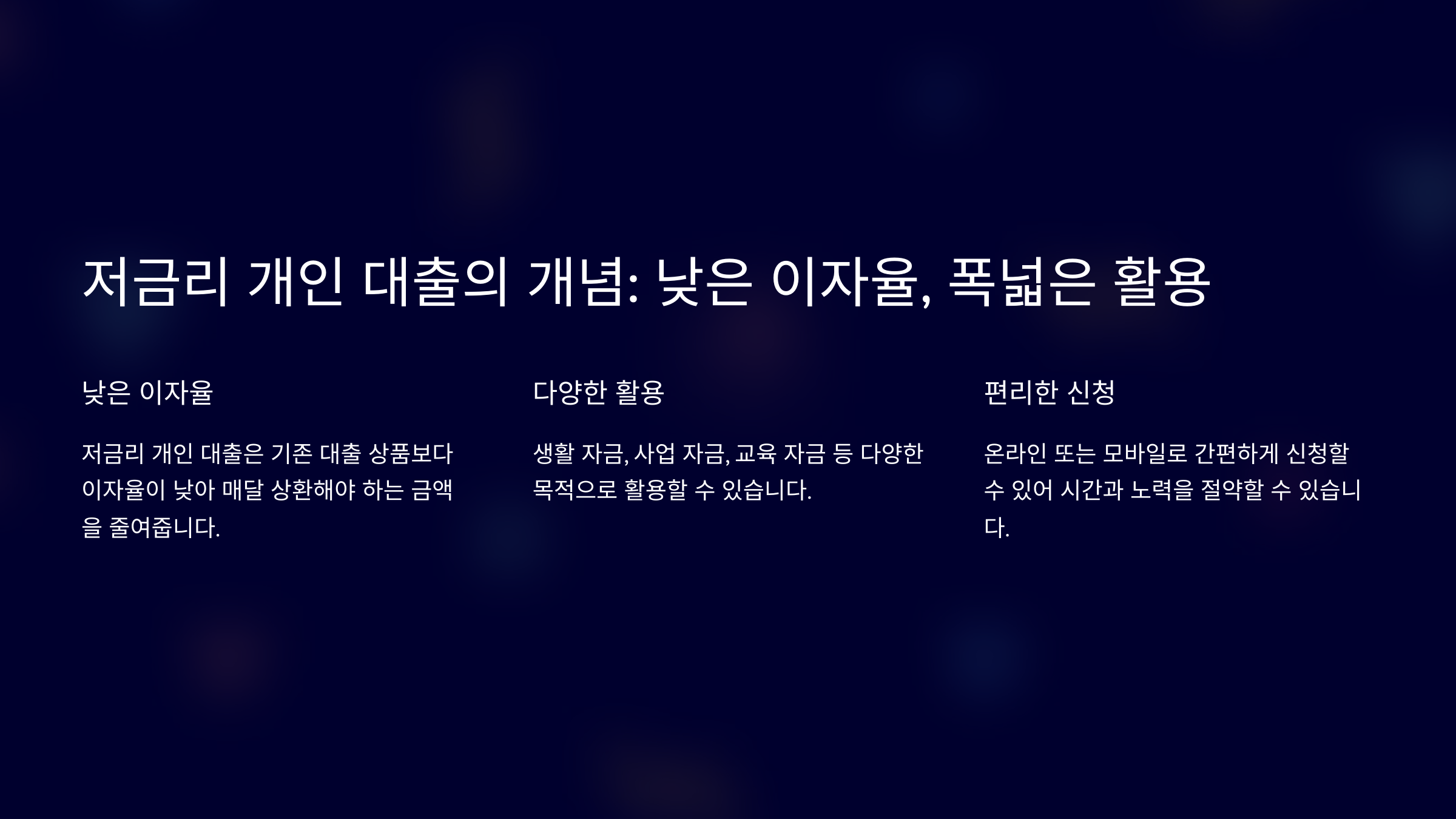 저금리 개인 대출의 개념: 낮은 이자율, 폭넓은 활용

낮은 이자율

저금리 개인 대출은 기존 대출 상품보다 이자율이 낮아 매달 상환해야 하는 금액을 줄여줍니다.

다양한 활용

생활 자금, 사업 자금, 교육 자금 등 다양한 목적으로 활용할 수 있습니다.

편리한 신청

온라인 또는 모바일로 간편하게 신청할 수 있어 시간과 노력을 절약할 수 있습니다.